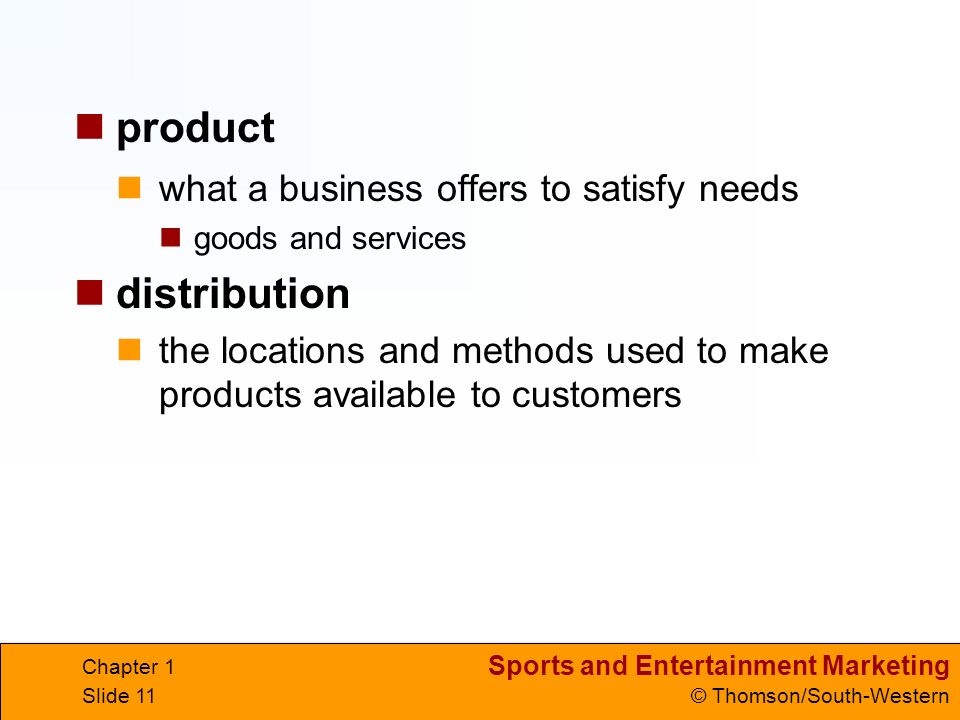 product

what a business offers to satisfy needs

goods and services

distribution

the locations and methods used to make products available to customers

Chapter 1
Slide 11

Sports and Entertainment Marketing
© Thomson/South-Western